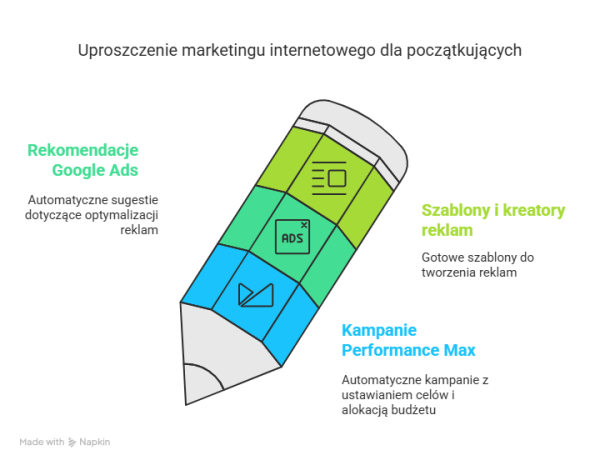 Uproszczenie marketingu internetowego dla początkujących

Rekomendacje Google Ads

Automatyczne sugestie dotyczące optymalizacji reklam

ADS

Szablony i kreatory reklam

Gotowe szablony do tworzenia reklam

Kampanie Performance Max

Automatyczne kampanie z ustawianiem celów i alokacją budżetu

Made with Napkin